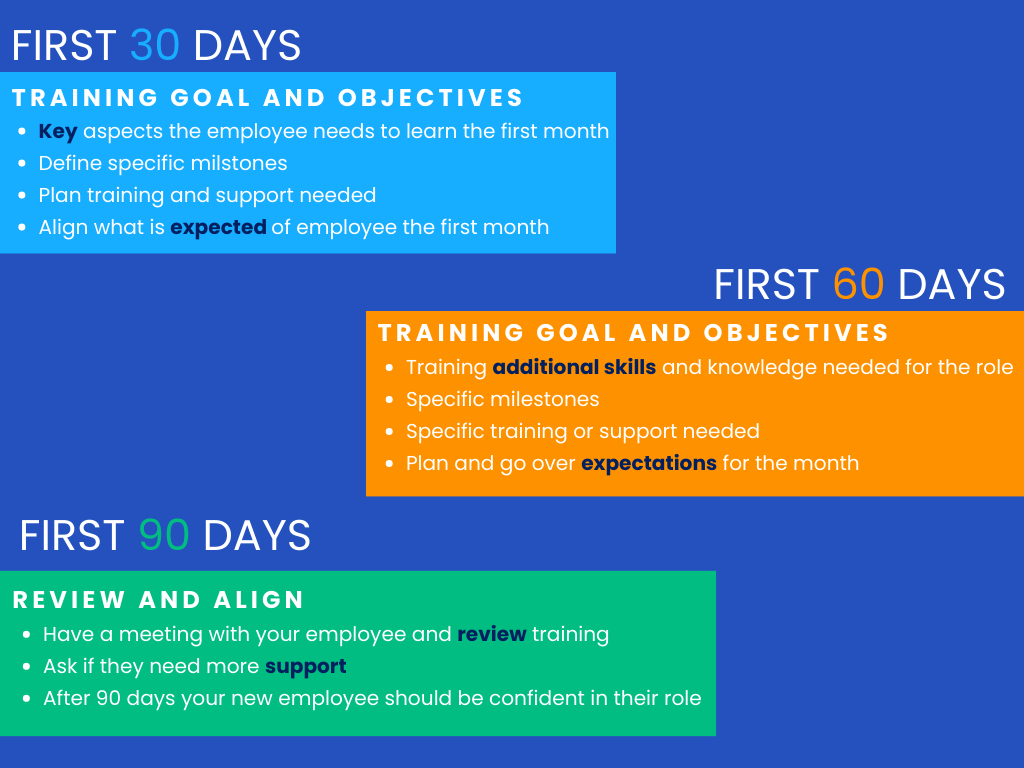 FIRST 30 DAYS

TRAINING GOAL AND OBJECTIVES

- Key aspects the employee needs to learn the first month
- Define specific milstones
- Plan training and support needed
- Align what is expected of employee the first month

FIRST 60 DAYS

TRAINING GOAL AND OBJECTIVES

- Training additional skills and knowledge needed for the role
- Specific milestones
- Specific training or support needed
- Plan and go over expectations for the month

FIRST 90 DAYS

REVIEW AND ALIGN

- Have a meeting with your employee and review training
- Ask if they need more support
- After 90 days your new employee should be confident in their role